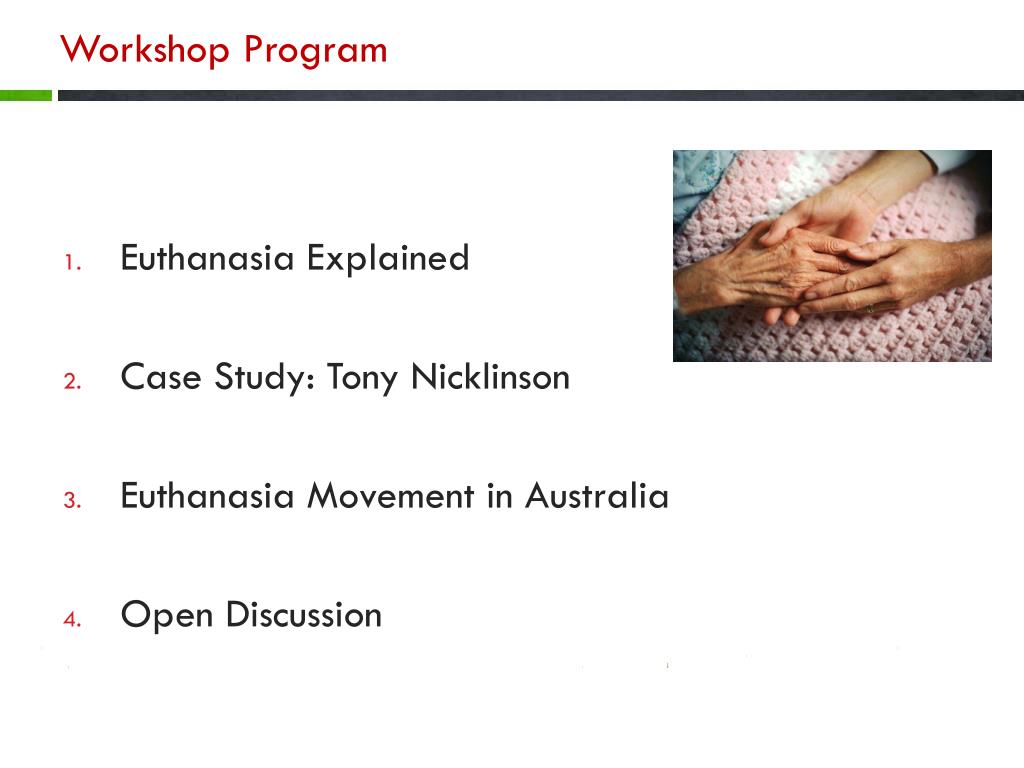 Workshop Program

1. Euthanasia Explained

2. Case Study: Tony Nicklinson

3. Euthanasia Movement in Australia

4. Open Discussion